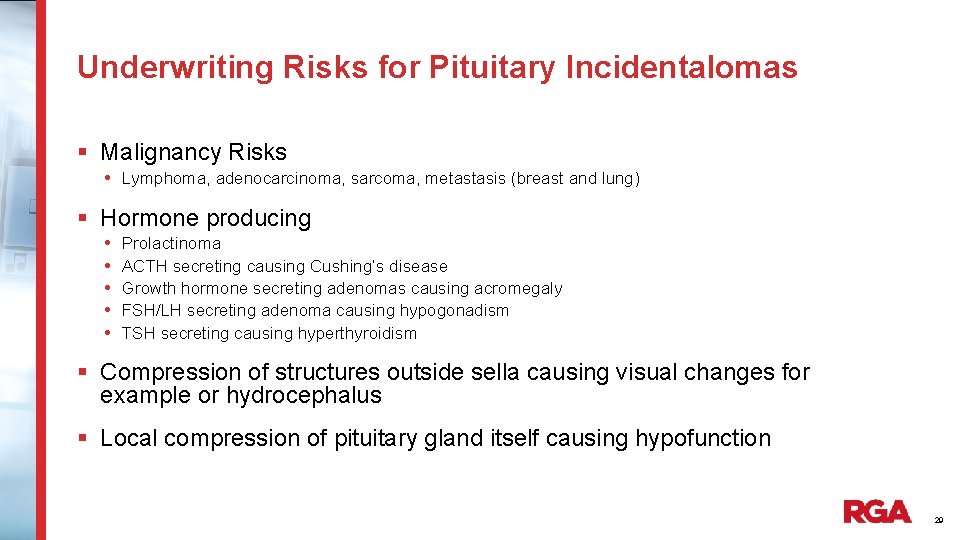 Underwriting Risks for Pituitary Incidentalomas

▪ Malignancy Risks
• Lymphoma, adenocarcinoma, sarcoma, metastasis (breast and lung)

▪ Hormone producing
• Prolactinoma
• ACTH secreting causing Cushing's disease
• Growth hormone secreting adenomas causing acromegaly
• FSH/LH secreting adenoma causing hypogonadism
• TSH secreting causing hyperthyroidism

▪ Compression of structures outside sella causing visual changes for example or hydrocephalus

▪ Local compression of pituitary gland itself causing hypofunction

RGA

29